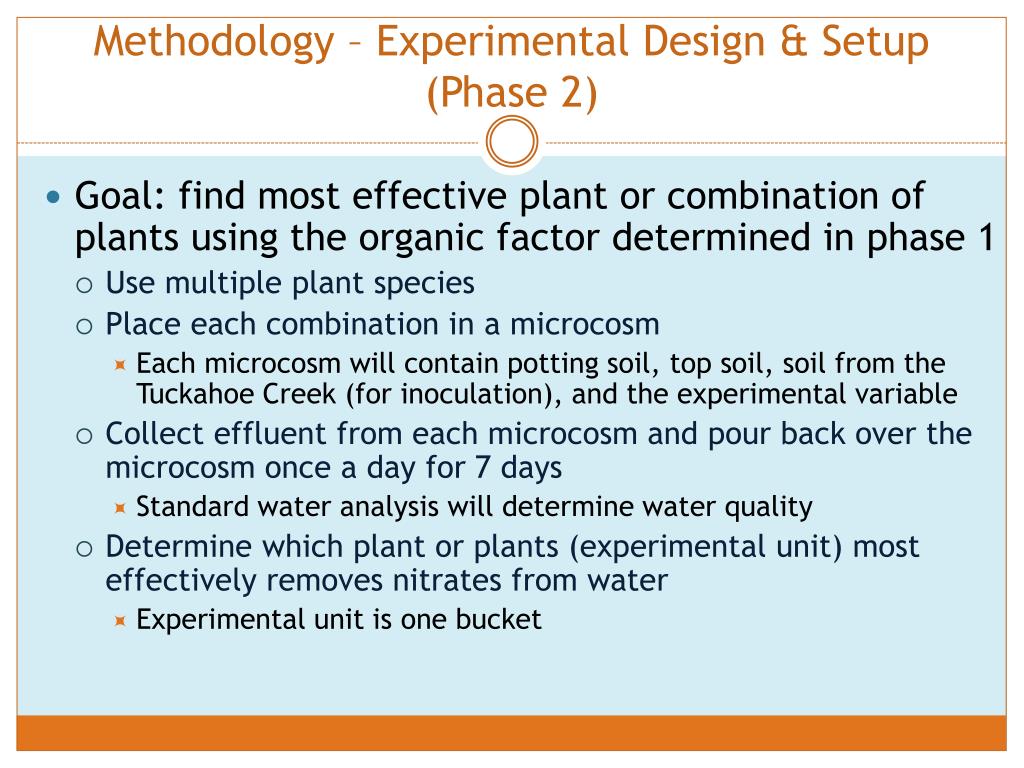 Methodology – Experimental Design & Setup (Phase 2)

Goal: find most effective plant or combination of plants using the organic factor determined in phase 1

Use multiple plant species

Place each combination in a microcosm

Each microcosm will contain potting soil, top soil, soil from the Tuckahoe Creek (for inoculation), and the experimental variable

Collect effluent from each microcosm and pour back over the microcosm once a day for 7 days

Standard water analysis will determine water quality

Determine which plant or plants (experimental unit) most effectively removes nitrates from water

Experimental unit is one bucket